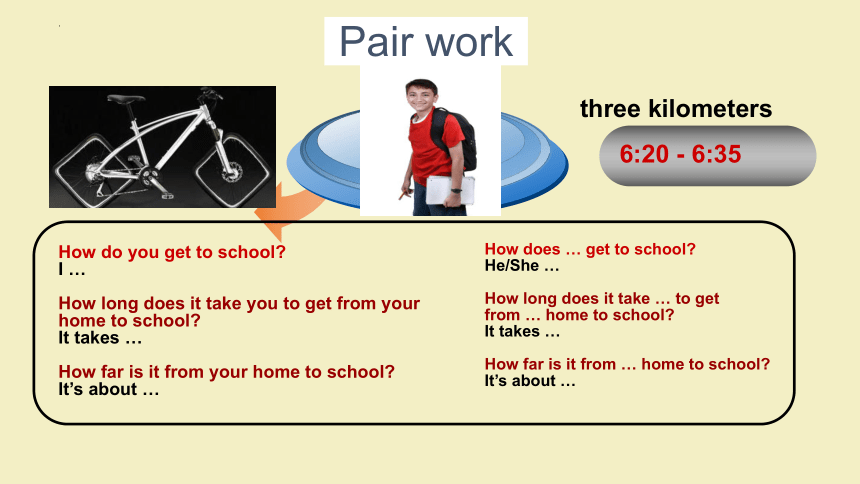 Pair work

three kilometers

6:20 - 6:35

How do you get to school?
I …

How long does it take you to get from your home to school?
It takes …

How far is it from your home to school?
It's about …

How does … get to school?
He/She …

How long does it take … to get from … home to school?
It takes …

How far is it from … home to school?
It's about …